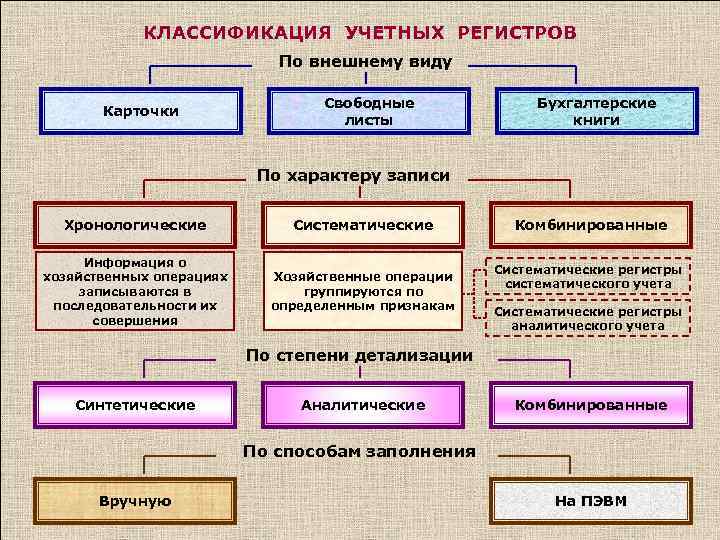 КЛАССИФИКАЦИЯ УЧЕТНЫХ РЕГИСТРОВ

По внешнему виду

Карточки

Свободные листы

Бухгалтерские книги

По характеру записи

Хронологические

Систематические

Комбинированные

Информация о хозяйственных операциях записываются в последовательности их совершения

Хозяйственные операции группируются по определенным признакам

Систематические регистры систематического учета

Систематические регистры аналитического учета

По степени детализации

Синтетические

Аналитические

Комбинированные

По способам заполнения

Вручную

На ПЭВМ